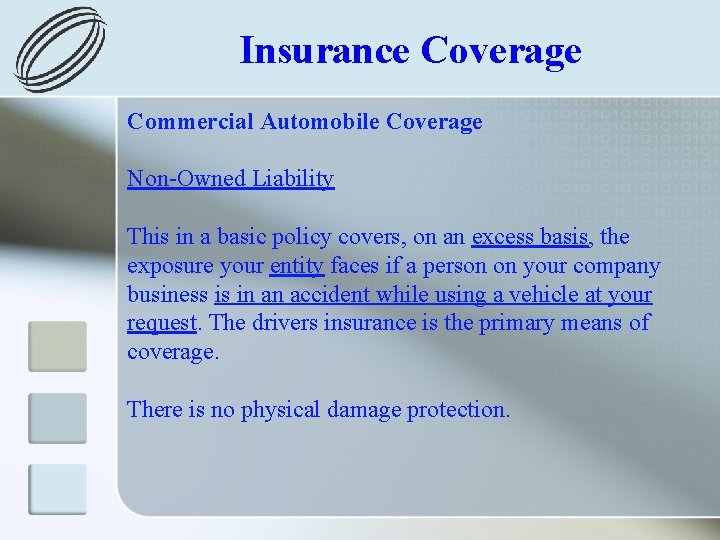 Insurance Coverage

Commercial Automobile Coverage

Non-Owned Liability

This in a basic policy covers, on an excess basis, the exposure your entity faces if a person on your company business is in an accident while using a vehicle at your request. The drivers insurance is the primary means of coverage.

There is no physical damage protection.